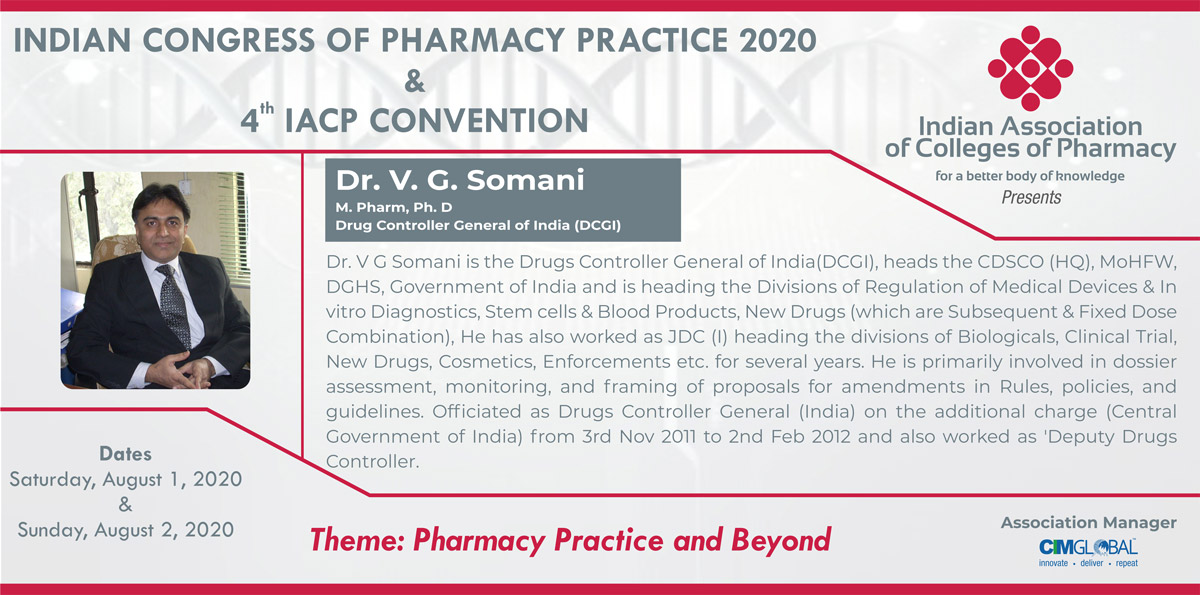 INDIAN CONGRESS OF PHARMACY PRACTICE 2020
&
4$^{th}$ IACP CONVENTION

Indian Association of Colleges of Pharmacy
for a better body of knowledge
Presents

Dr. V. G. Somani
M. Pharm, Ph. D
Drug Controller General of India (DCGI)

Dr. V G Somani is the Drugs Controller General of India(DCGI), heads the CDSCO (HQ), MoHFW, DGHS, Government of India and is heading the Divisions of Regulation of Medical Devices & In vitro Diagnostics, Stem cells & Blood Products, New Drugs (which are Subsequent & Fixed Dose Combination), He has also worked as JDC (I) heading the divisions of Biologicals, Clinical Trial, New Drugs, Cosmetics, Enforcements etc. for several years. He is primarily involved in dossier assessment, monitoring, and framing of proposals for amendments in Rules, policies, and guidelines. Officiated as Drugs Controller General (India) on the additional charge (Central Government of India) from 3rd Nov 2011 to 2nd Feb 2012 and also worked as 'Deputy Drugs Controller.

Dates
Saturday, August 1, 2020
&
Sunday, August 2, 2020

Theme: Pharmacy Practice and Beyond

Association Manager
CIMGLOBAL
innovate • deliver • repeat